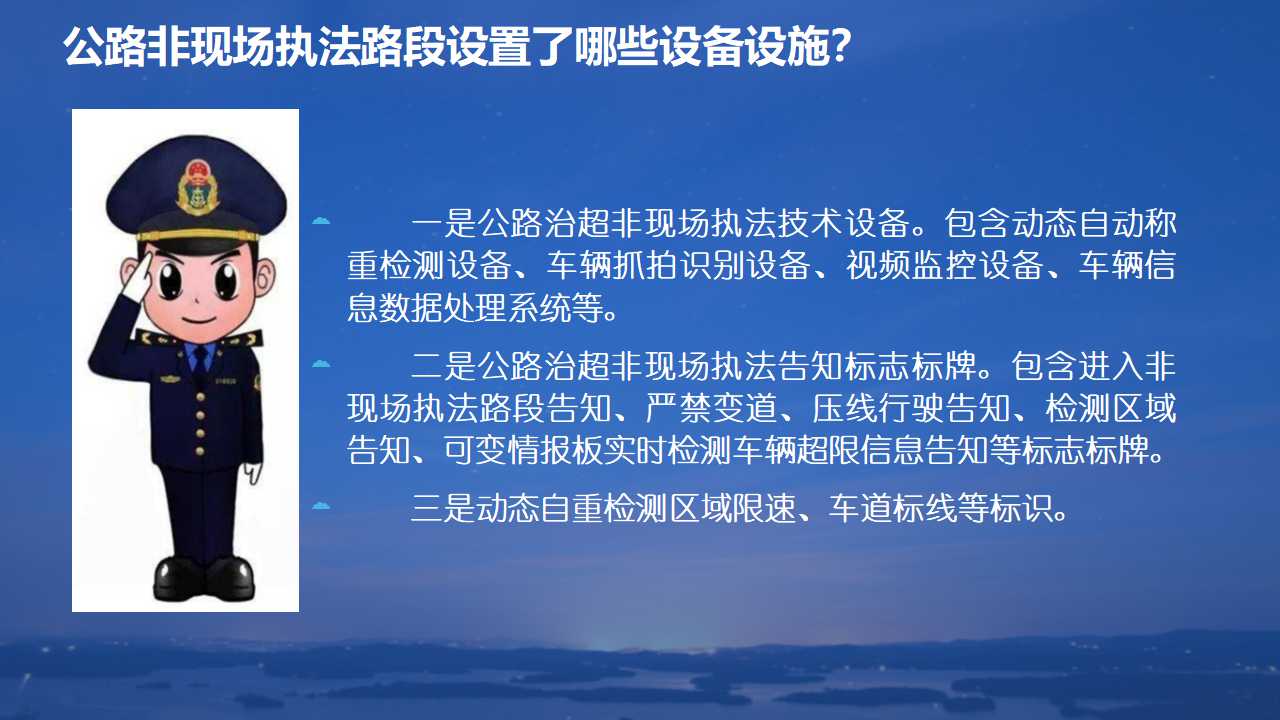 公路非现场执法路段设置了哪些设备设施?

一是公路治超非现场执法技术设备。包含动态自动称重检测设备、车辆抓拍识别设备、视频监控设备、车辆信息数据处理系统等。

二是公路治超非现场执法告知标志标牌。包含进入非现场执法路段告知、严禁变道、压线行驶告知、检测区域告知、可变情报板实时检测车辆超限信息告知等标志标牌。

三是动态自重检测区域限速、车道标线等标识。